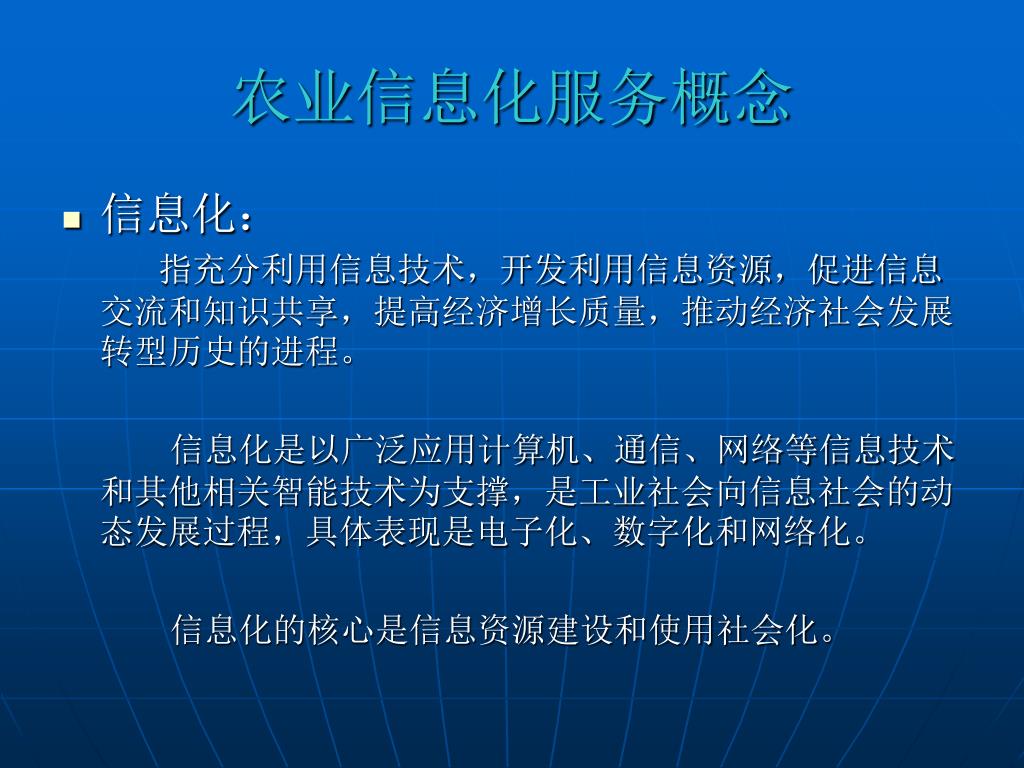 农业信息化服务概念

信息化：

指充分利用信息技术，开发利用信息资源，促进信息交流和知识共享，提高经济增长质量，推动经济社会发展转型历史的进程。

信息化是以广泛应用计算机、通信、网络等信息技术和其他相关智能技术为支撑，是工业社会向信息社会的动态发展过程，具体表现是电子化、数字化和网络化。

信息化的核心是信息资源建设和使用社会化。